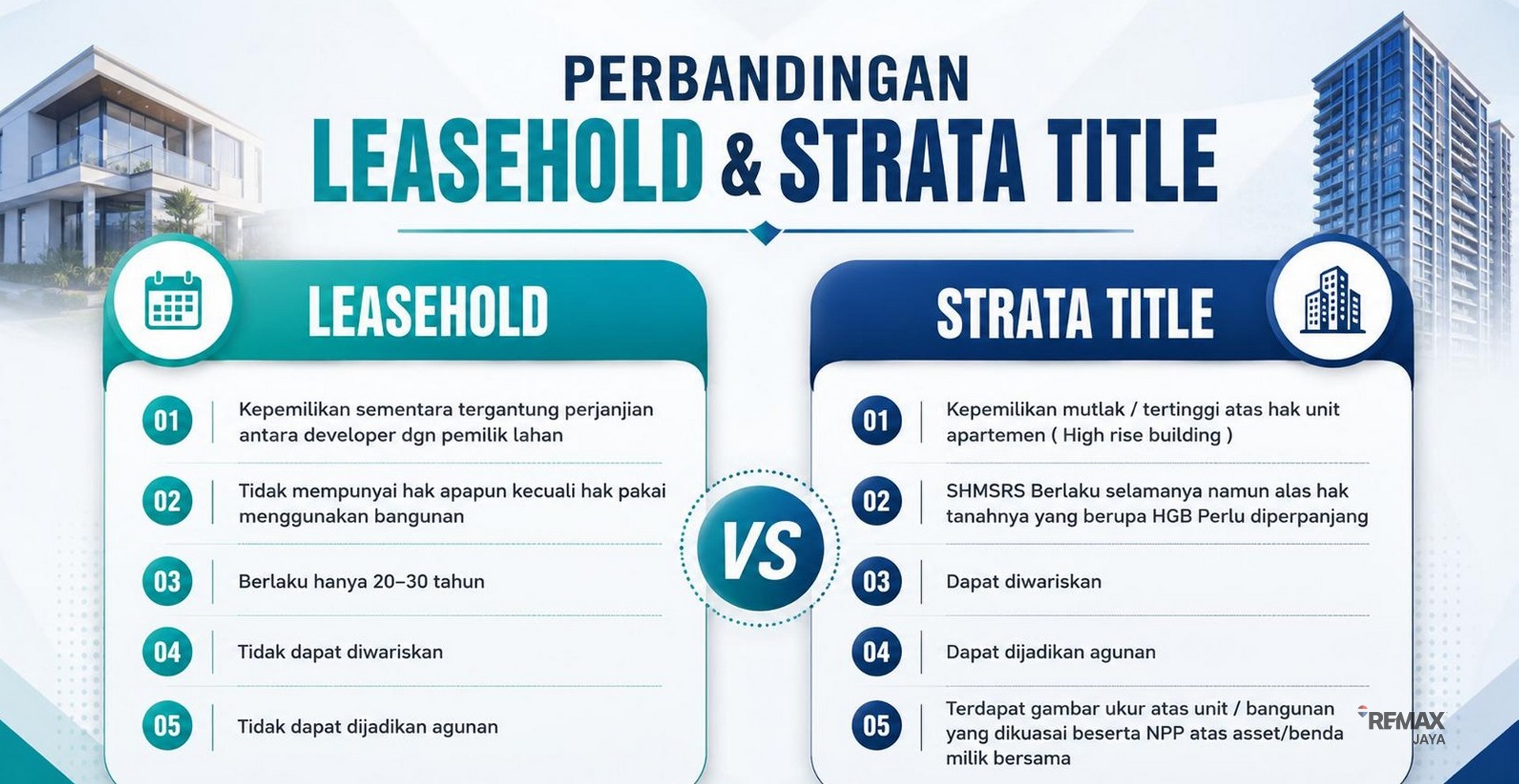 PERBANDINGAN
LEASEHOLD & STRATA TITLE

LEASEHOLD

01 Kepemilikan sementara tergantung perjanjian antara developer dgn pemilik lahan

02 Tidak mempunyai hak apapun kecuali hak pakai menggunakan bangunan

03 Berlaku hanya 20–30 tahun

04 Tidak dapat diwariskan

05 Tidak dapat dijadikan agunan

VS

STRATA TITLE

01 Kepemilikan mutlak / tertinggi atas hak unit apartemen ( High rise building )

02 SHMSRS Berlaku selamanya namun alas hak tanahnya yang berupa HGB Perlu diperpanjang

03 Dapat diwariskan

04 Dapat dijadikan agunan

05 Terdapat gambar ukur atas unit / bangunan yang dikuasai beserta NPP atas asset/benda milik bersama

RE/MAX JAYA